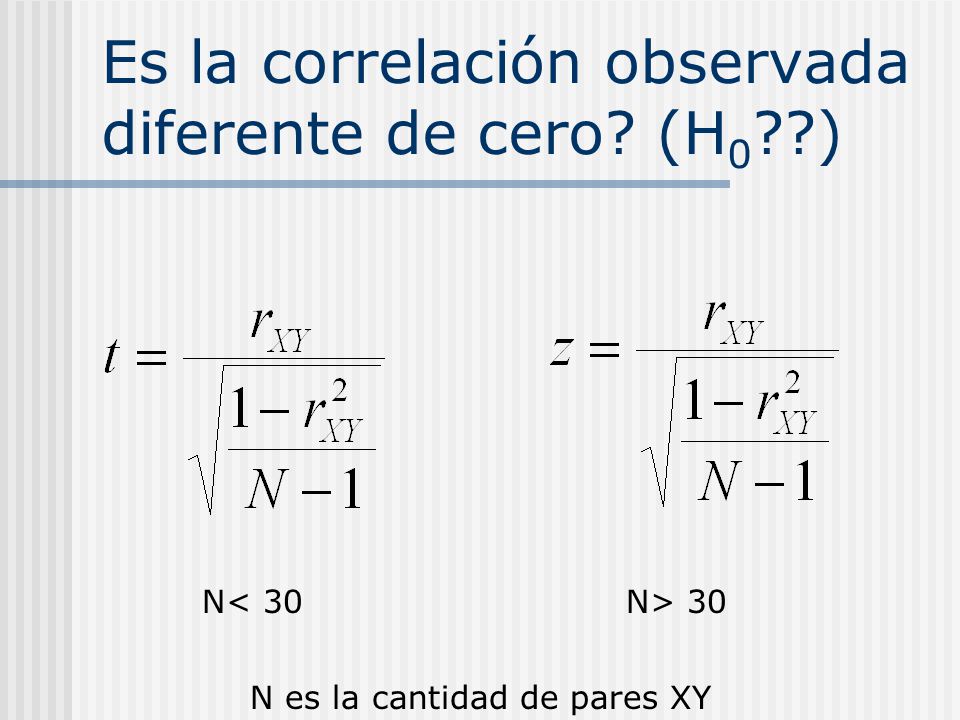 Es la correlación observada diferente de cero? ($H_0$??)

$t = \frac{r_{XY}}{\sqrt{\frac{1-r_{XY}^2}{N-1}}}$

$z = \frac{r_{XY}}{\sqrt{\frac{1-r_{XY}^2}{N-1}}}$

N< 30

N> 30

N es la cantidad de pares XY